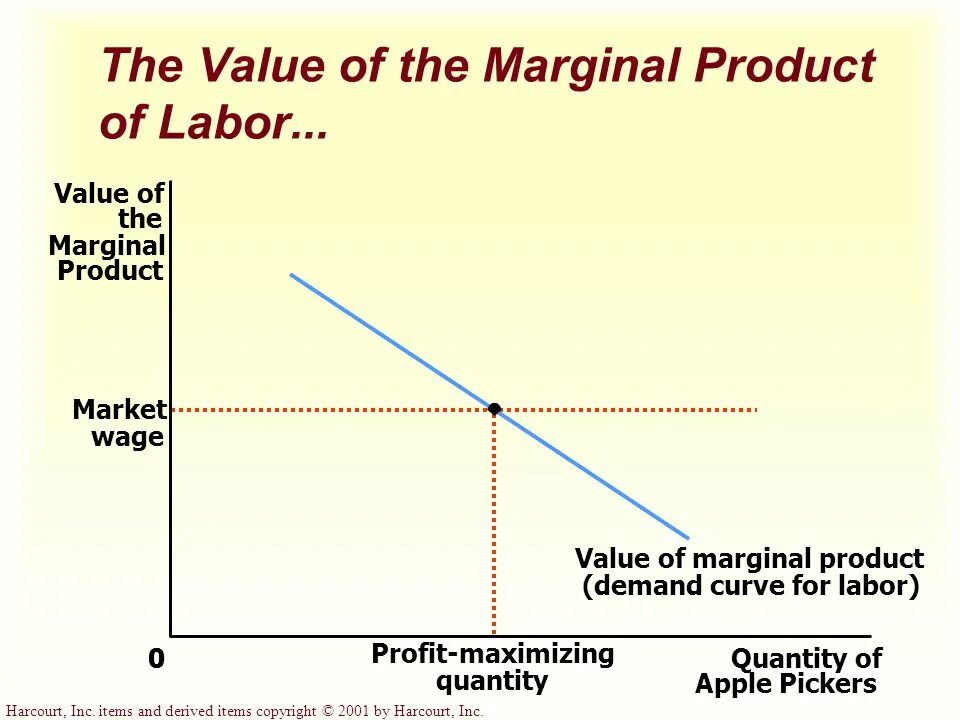 The Value of the Marginal Product of Labor...

Value of the Marginal Product

Market wage

Value of marginal product (demand curve for labor)

0

Profit-maximizing quantity

Quantity of Apple Pickers

Harcourt, Inc. items and derived items copyright © 2001 by Harcourt, Inc.